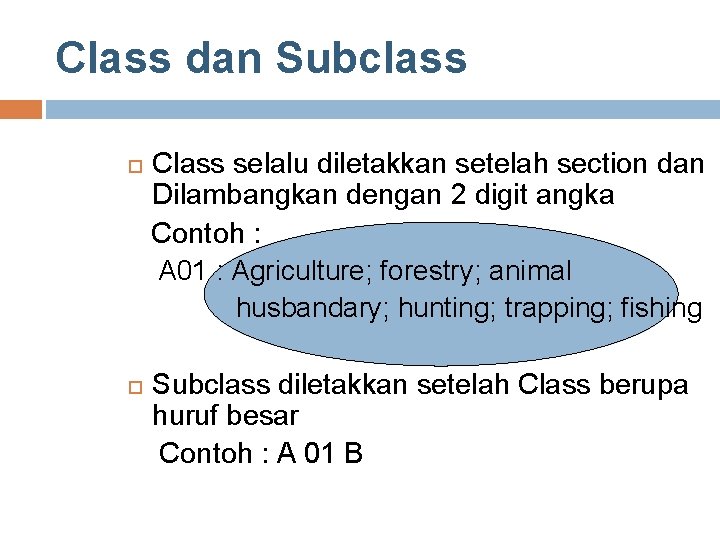 Class dan Subclass

Class selalu diletakkan setelah section dan Dilambangkan dengan 2 digit angka

Contoh :

A01 : Agriculture; forestry; animal husbandary; hunting; trapping; fishing

Subclass diletakkan setelah Class berupa huruf besar

Contoh : A 01 B